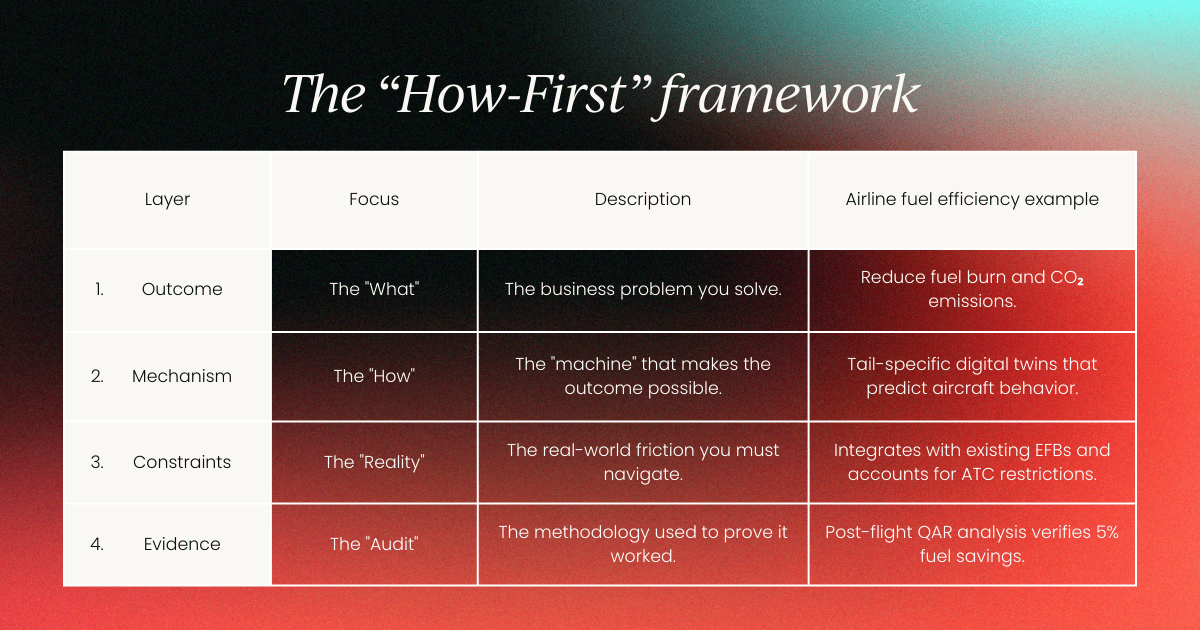 The “How-First” framework

| Layer | Focus | Description | Airline fuel efficiency example |
|---|---|---|---|
| 1. Outcome | The "What" | The business problem you solve. | Reduce fuel burn and $CO_2$ emissions. |
| 2. Mechanism | The "How" | The "machine" that makes the outcome possible. | Tail-specific digital twins that predict aircraft behavior. |
| 3. Constraints | The "Reality" | The real-world friction you must navigate. | Integrates with existing EFBs and accounts for ATC restrictions. |
| 4. Evidence | The "Audit" | The methodology used to prove it worked. | Post-flight QAR analysis verifies 5% fuel savings. |